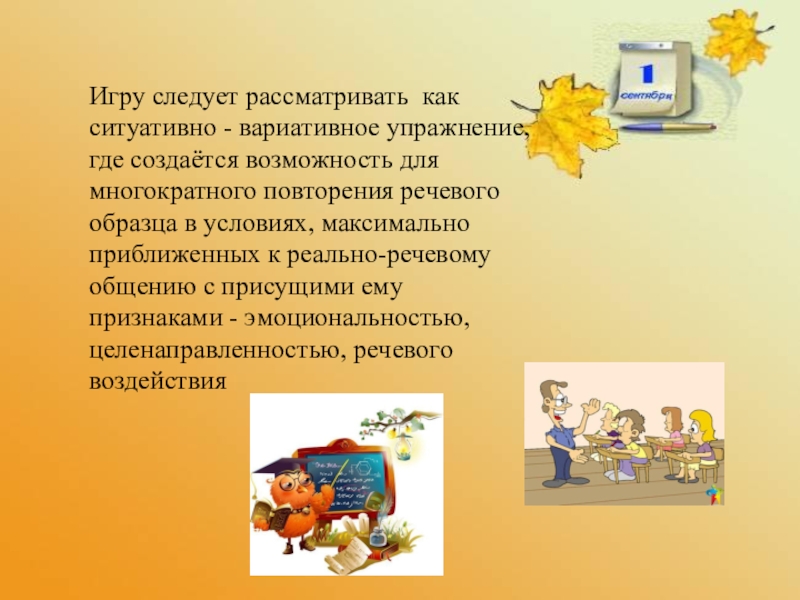 Игру следует рассматривать как ситуативно - вариативное упражнение, где создаётся возможность для многократного повторения речевого образца в условиях, максимально приближенных к реально-речевому общению с присущими ему признаками - эмоциональностью, целенаправленностью, речевого воздействия

1
сентября